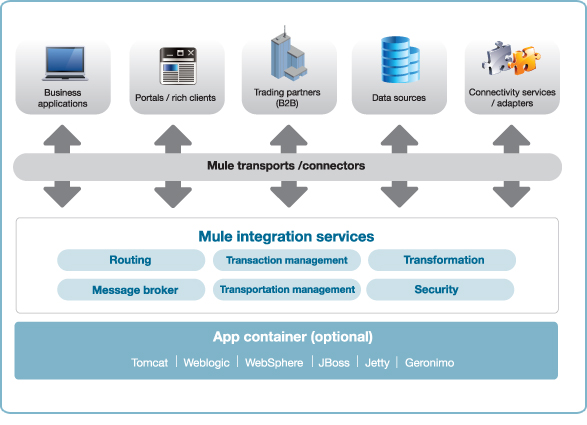 Business applications

Portals / rich clients

Trading partners (B2B)

Data sources

Connectivity services / adapters

Mule transports /connectors

Mule integration services

Routing

Transaction management

Transformation

Message broker

Transportation management

Security

App container (optional)

Tomcat | Weblogic | WebSphere | JBoss | Jetty | Geronimo